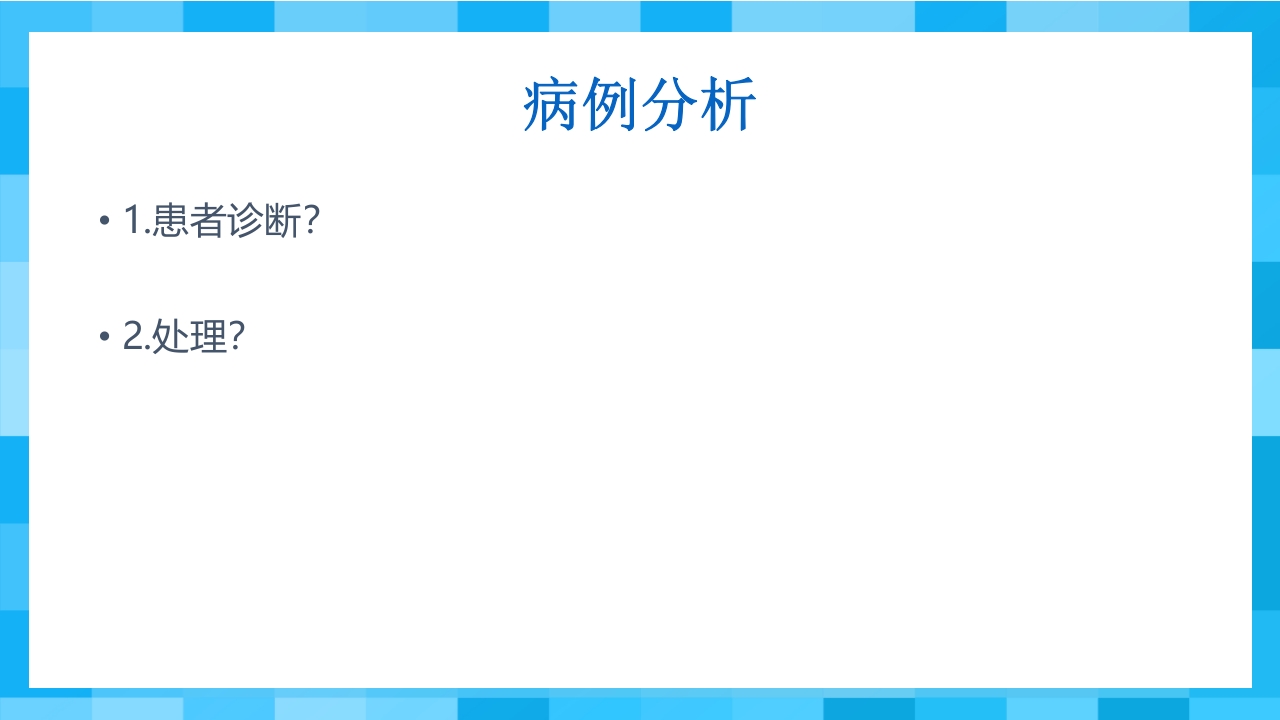 病例分析

• 1.患者诊断？

• 2.处理？